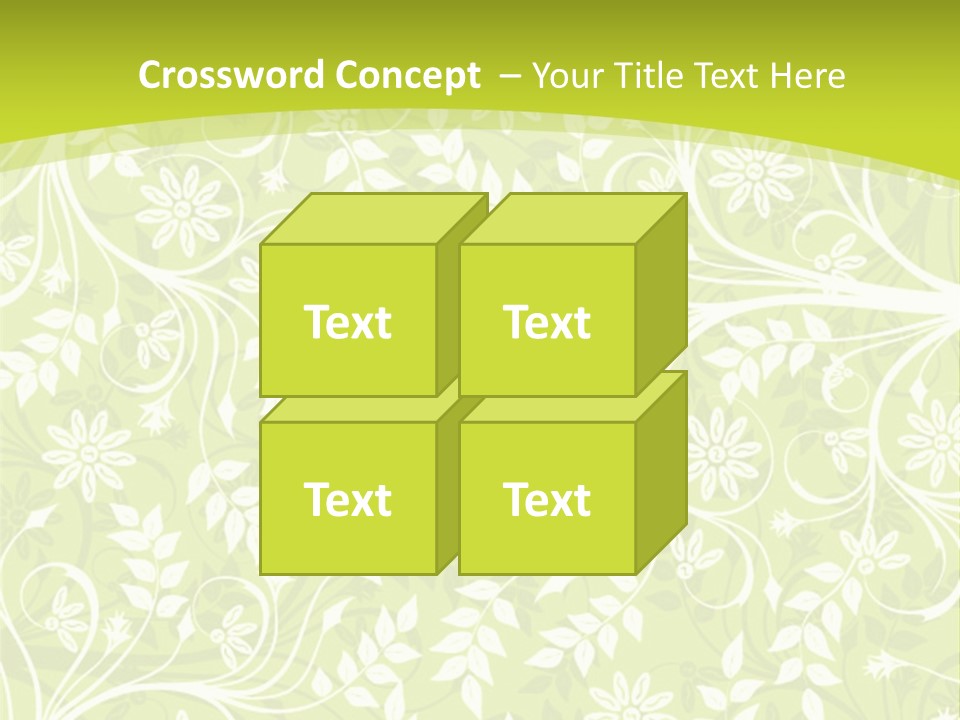 Crossword Concept – Your Title Text Here

Text

Text

Text

Text